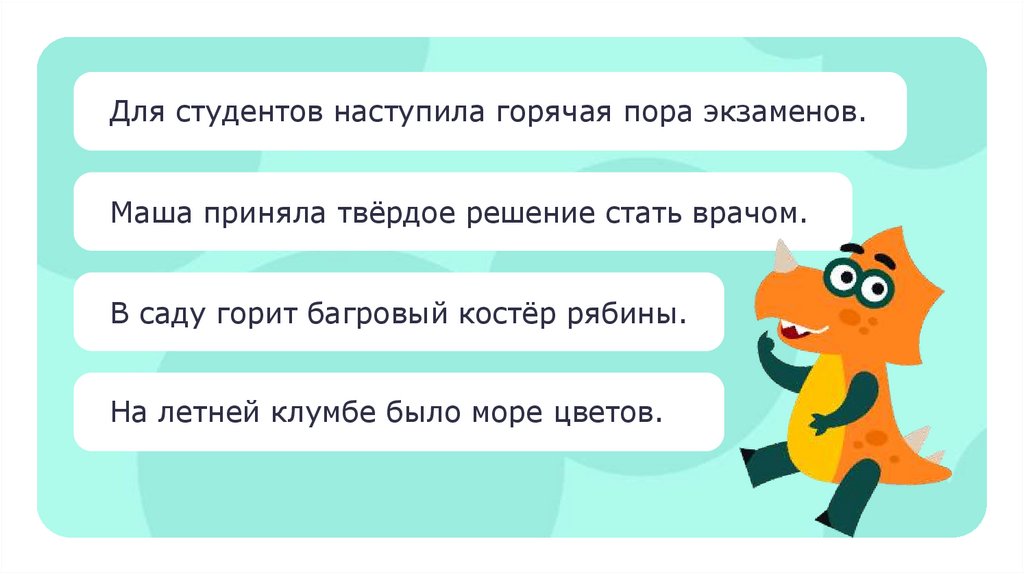 Для студентов наступила горячая пора экзаменов.

Маша приняла твёрдое решение стать врачом.

В саду горит багровый костёр рябины.

На летней клумбе было море цветов.